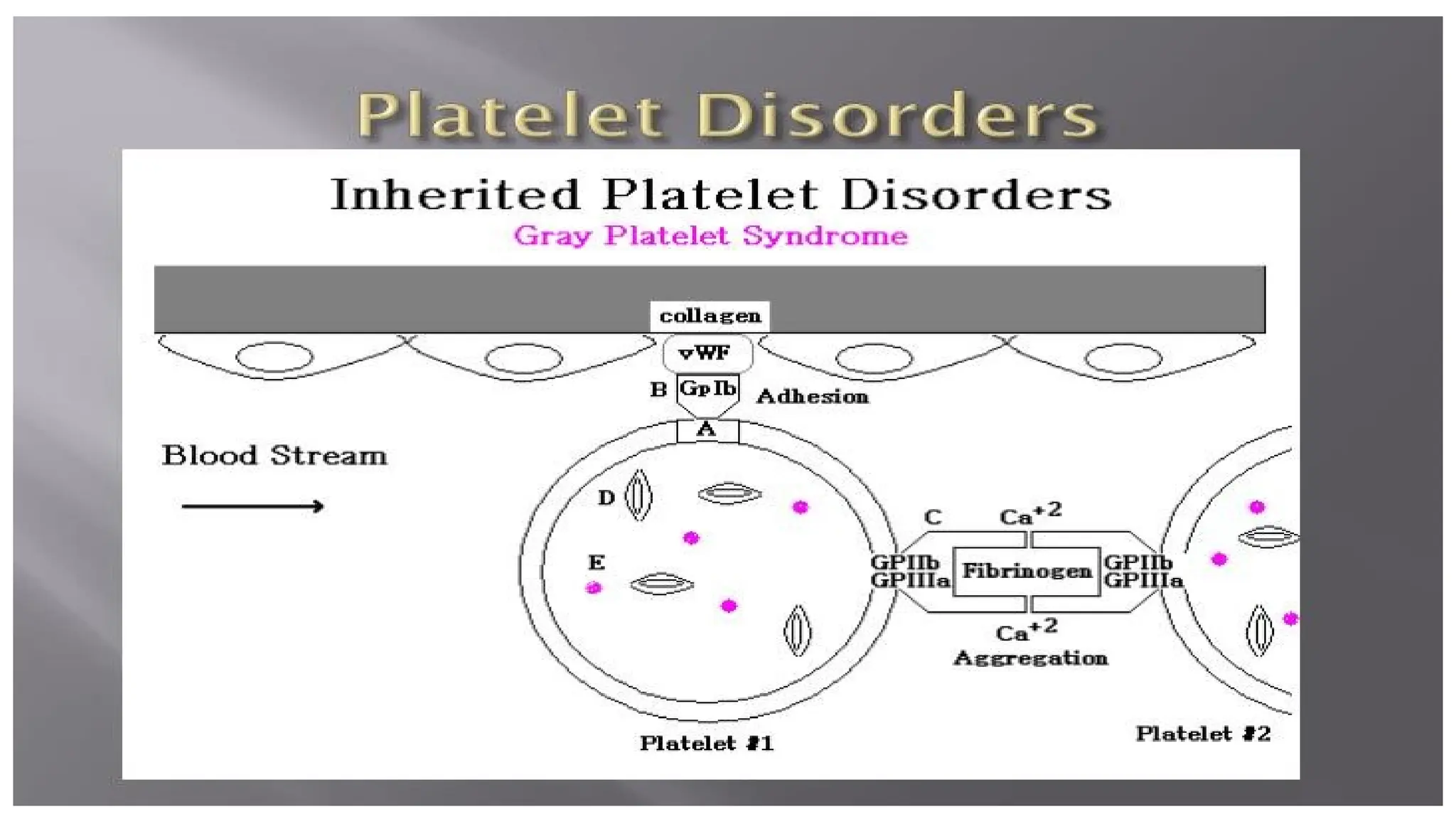 Platelet Disorders

Inherited Platelet Disorders

Gray Platelet Syndrome

collagen

vWF

B GpIb Adhesion

A

Blood Stream

D

E

C $Ca^{+2}$

GPIIb GPIIIa Fibrinogen GPIIb GPIIIa

$Ca^{+2}$

Aggregation

Platelet #1

Platelet #2